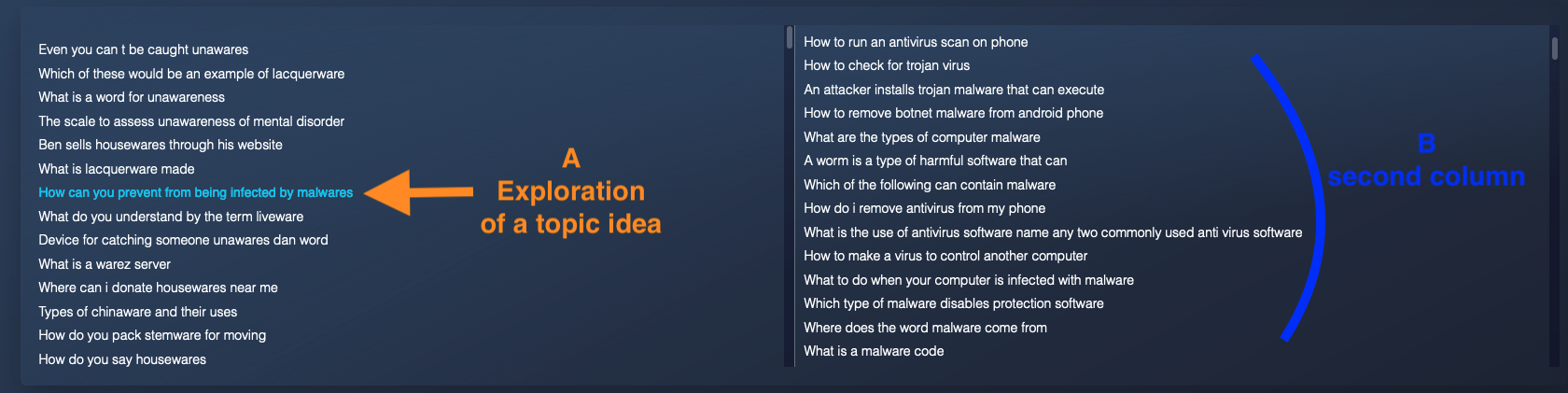 Even you can t be caught unawares
Which of these would be an example of lacquerware
What is a word for unawareness
The scale to assess unawareness of mental disorder
Ben sells housewares through his website
What is lacquerware made
How can you prevent from being infected by malwares
What do you understand by the term liveware
Device for catching someone unawares dan word
What is a warez server
Where can i donate housewares near me
Types of chinaware and their uses
How do you pack stemware for moving
How do you say housewares

A
Exploration
of a topic idea

How to run an antivirus scan on phone
How to check for trojan virus
An attacker installs trojan malware that can execute
How to remove botnet malware from android phone
What are the types of computer malware
A worm is a type of harmful software that can
Which of the following can contain malware
How do i remove antivirus from my phone
What is the use of antivirus software name any two commonly used anti virus software
How to make a virus to control another computer
What to do when your computer is infected with malware
Which type of malware disables protection software
Where does the word malware come from
What is a malware code

B
second column